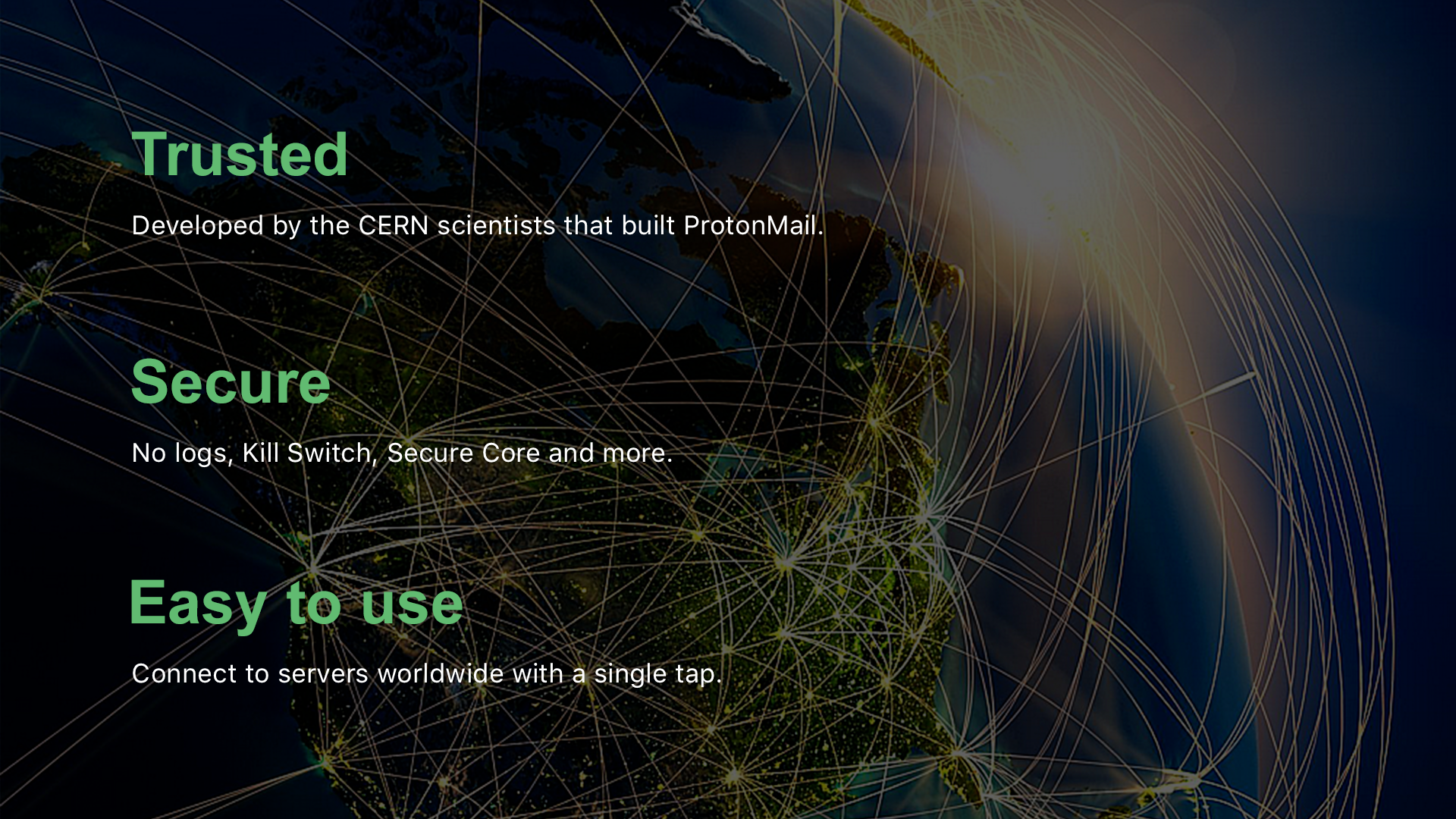 Trusted

Developed by the CERN scientists that built ProtonMail.

Secure

No logs, Kill Switch, Secure Core and more.

Easy to use

Connect to servers worldwide with a single tap.